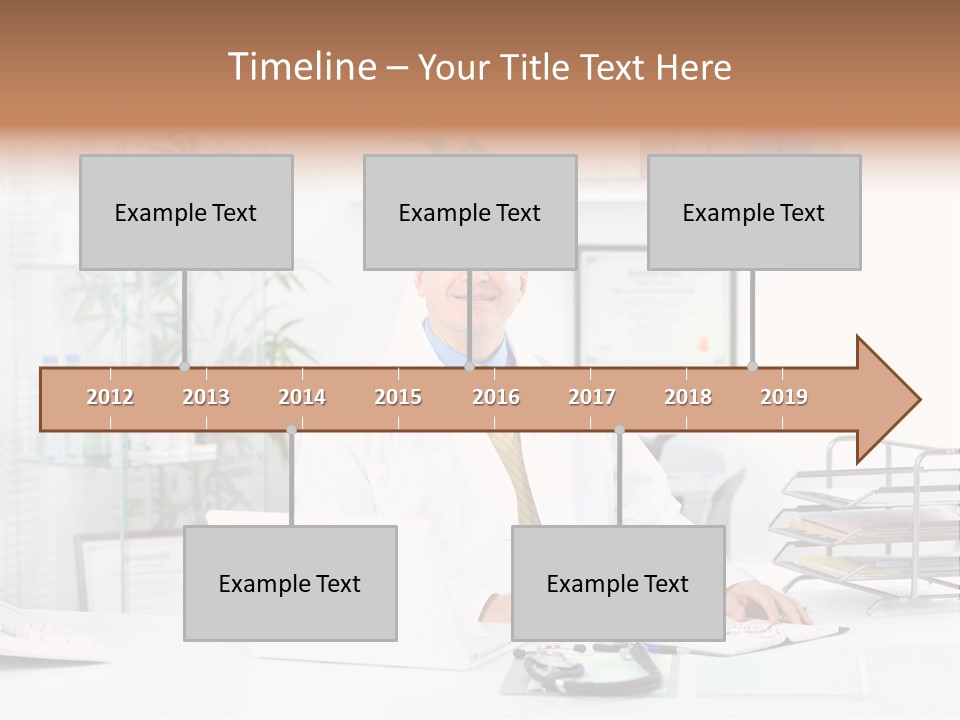 Timeline – Your Title Text Here

Example Text

Example Text

Example Text

2012 2013 2014 2015 2016 2017 2018 2019

Example Text

Example Text